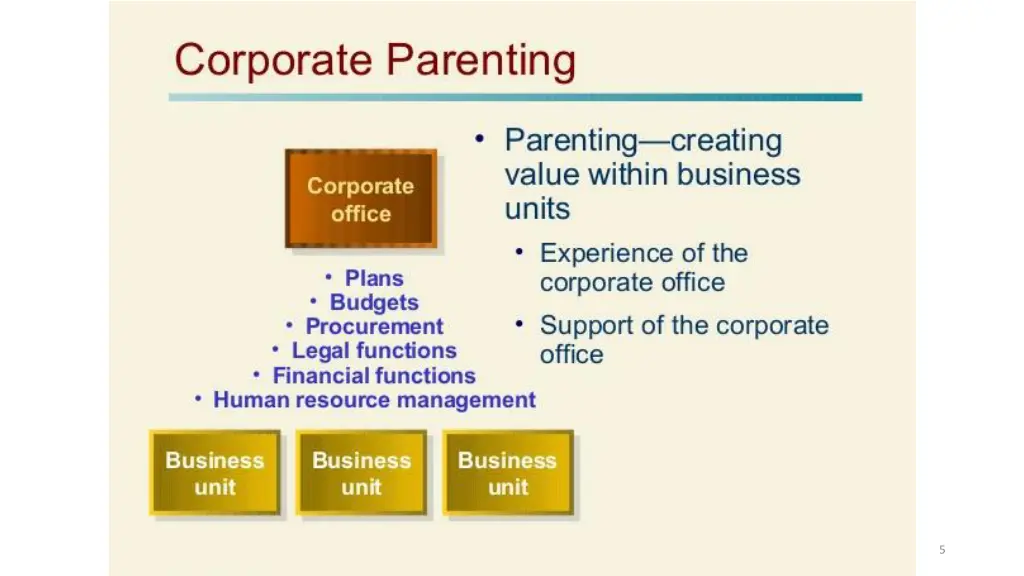 Corporate Parenting

Corporate office

• Plans
• Budgets
• Procurement
• Legal functions
• Financial functions
• Human resource management

Business unit

Business unit

Business unit

• Parenting—creating value within business units
• Experience of the corporate office
• Support of the corporate office

5